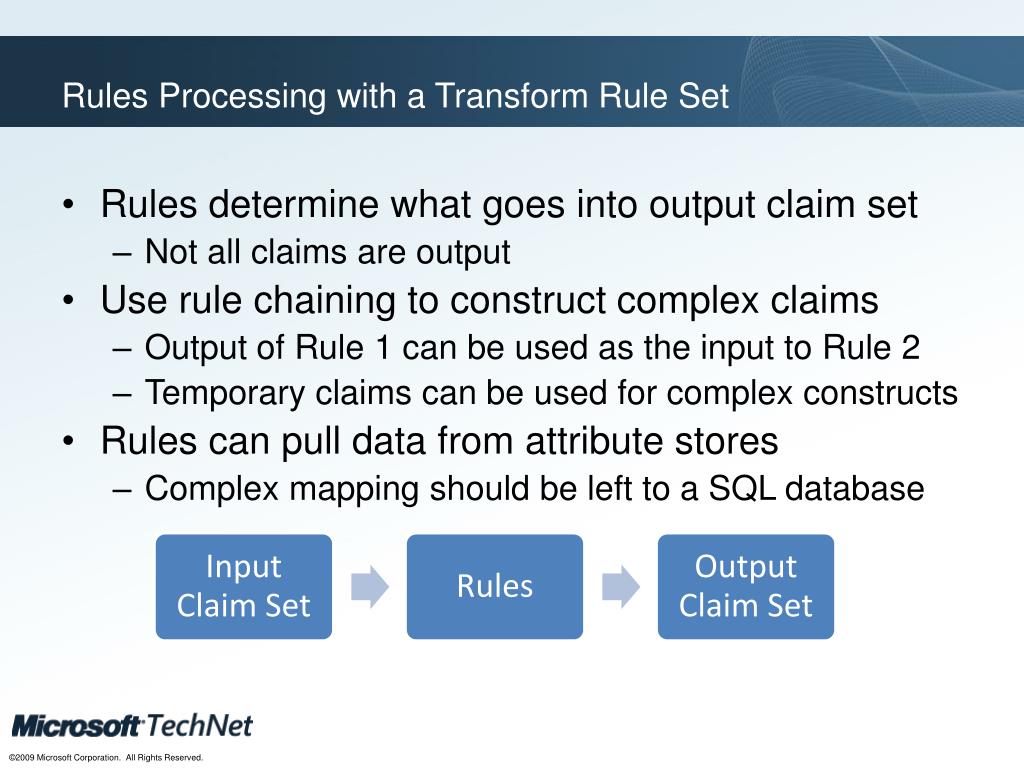 Rules Processing with a Transform Rule Set

• Rules determine what goes into output claim set
– Not all claims are output
• Use rule chaining to construct complex claims
– Output of Rule 1 can be used as the input to Rule 2
– Temporary claims can be used for complex constructs
• Rules can pull data from attribute stores
– Complex mapping should be left to a SQL database

Input Claim Set

Rules

Output Claim Set

Microsoft TechNet

©2009 Microsoft Corporation. All Rights Reserved.